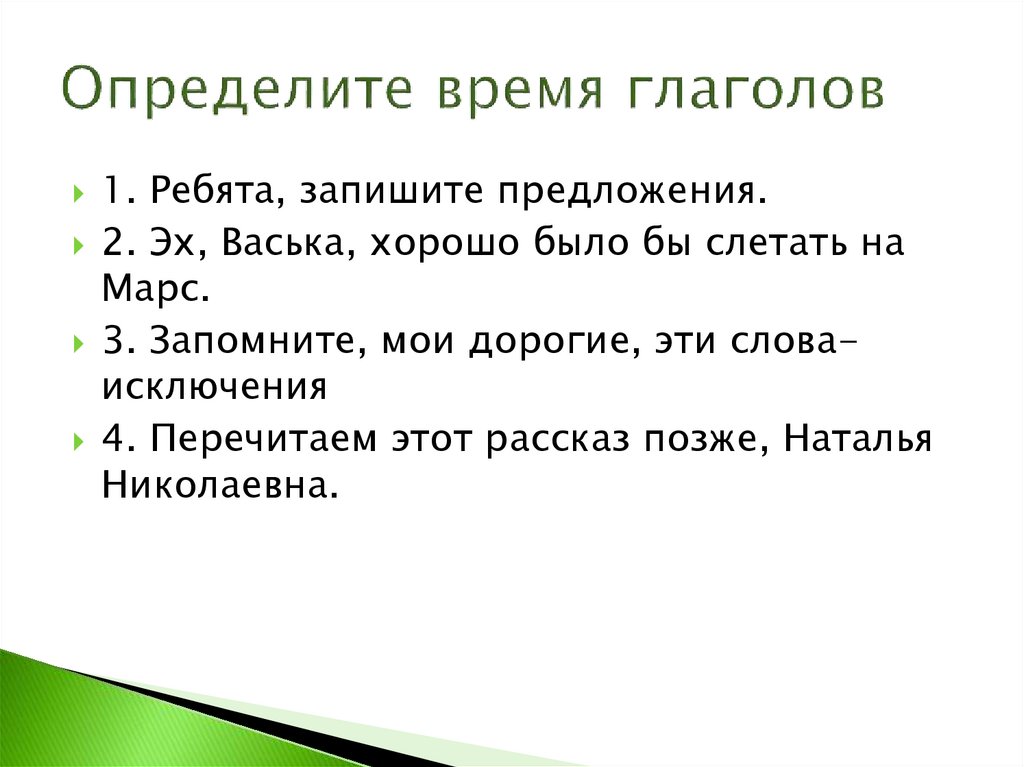 Определите время глаголов

1. Ребята, запишите предложения.

2. Эх, Васька, хорошо было бы слетать на Марс.

3. Запомните, мои дорогие, эти слова-исключения

4. Перечитаем этот рассказ позже, Наталья Николаевна.